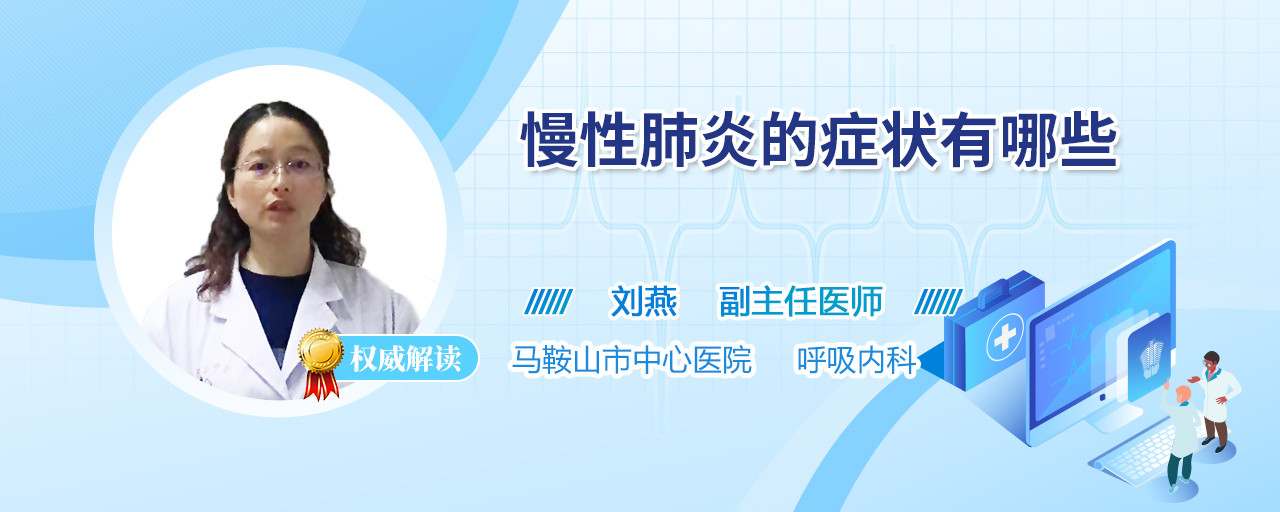 慢性肺炎的症状有哪些

刘燕　副主任医师

权威解读

马鞍山市中心医院　呼吸内科